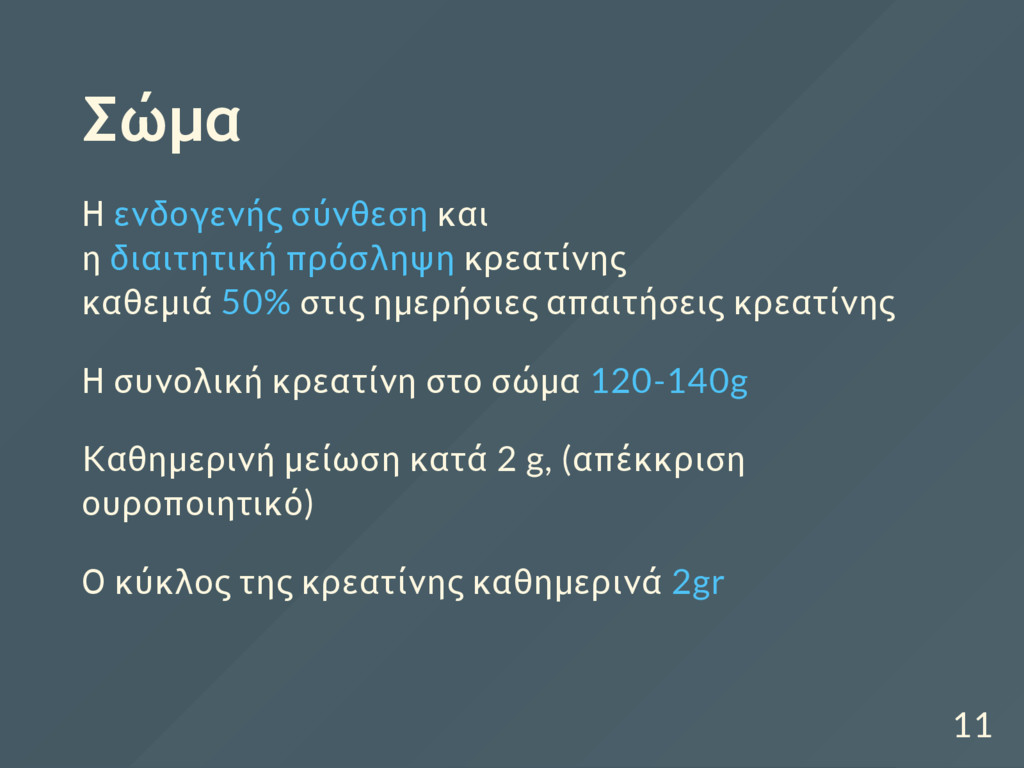 Σώμα

Η ενδογενής σύνθεση και
η διαιτητική πρόσληψη κρεατίνης
καθεμιά 50% στις ημερήσιες απαιτήσεις κρεατίνης

Η συνολική κρεατίνη στο σώμα 120-140g

Καθημερινή μείωση κατά 2 g, (απέκκριση ουροποιητικό)

Ο κύκλος της κρεατίνης καθημερινά 2gr

11